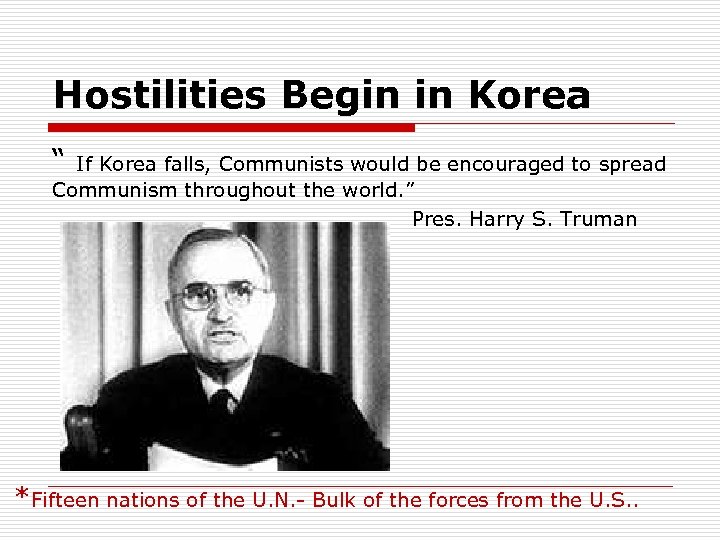 Hostilities Begin in Korea

" If Korea falls, Communists would be encouraged to spread Communism throughout the world."

Pres. Harry S. Truman

*Fifteen nations of the U.N.- Bulk of the forces from the U.S..